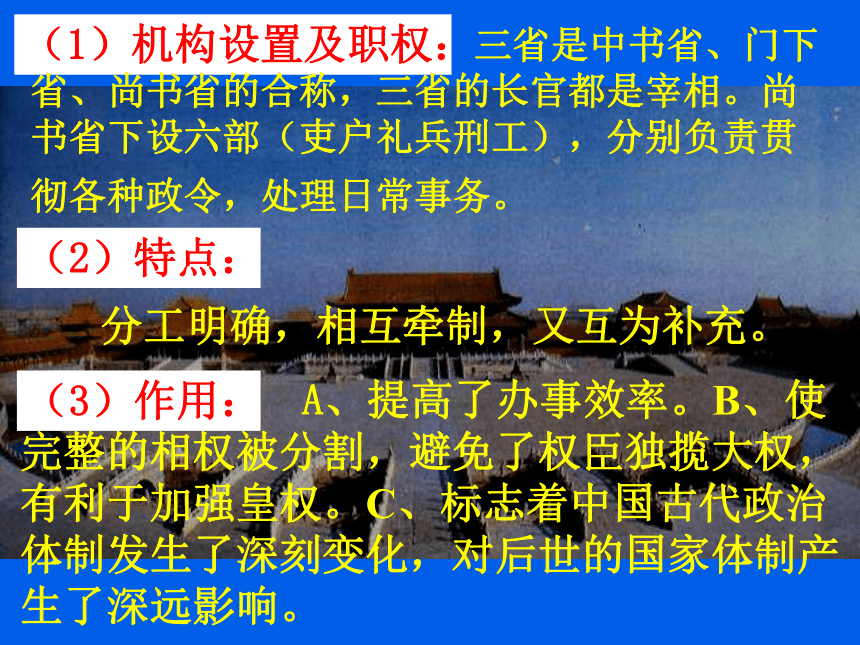 （1）机构设置及职权：三省是中书省、门下省、尚书省的合称，三省的长官都是宰相。尚书省下设六部（吏户礼兵刑工），分别负责贯彻各种政令，处理日常事务。

（2）特点：

分工明确，相互牵制，又互为补充。

（3）作用： A、提高了办事效率。B、使完整的相权被分割，避免了权臣独揽大权，有利于加强皇权。C、标志着中国古代政治体制发生了深刻变化，对后世的国家体制产生了深远影响。